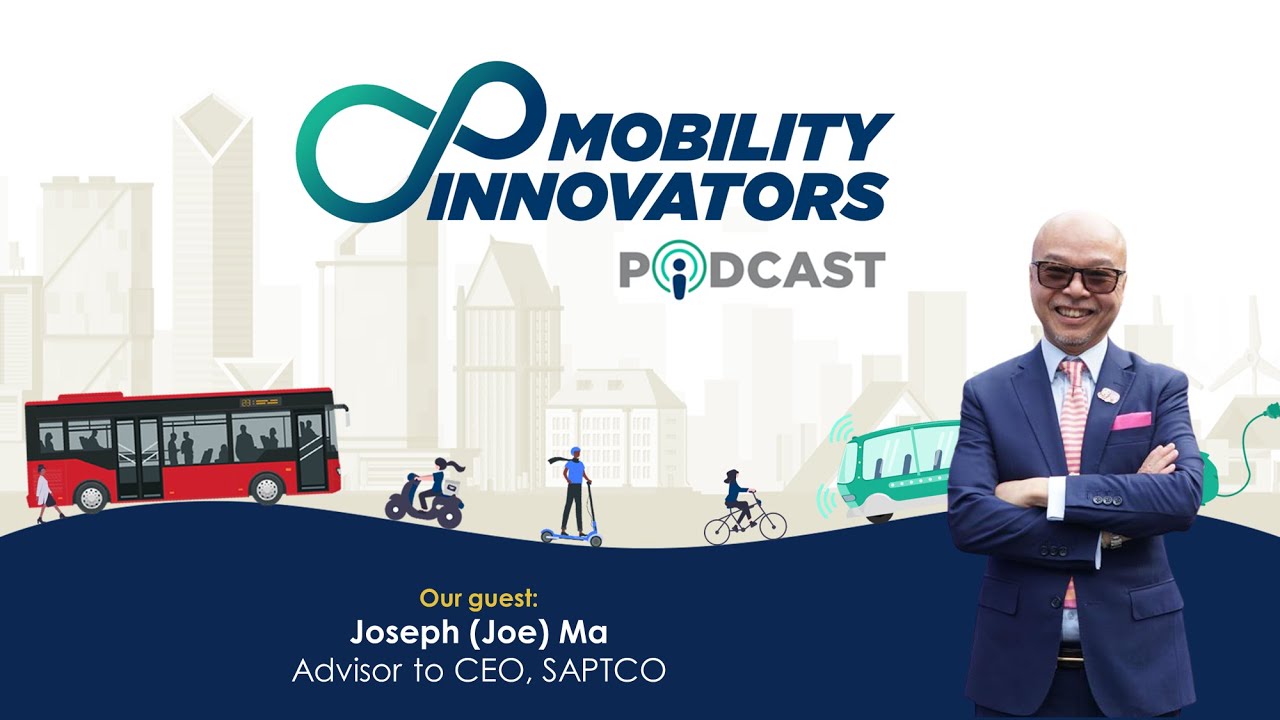 MOBILITY INNOVATORS

PODCAST

Our guest:
Joseph (Joe) Ma
Advisor to CEO, SAPTCO